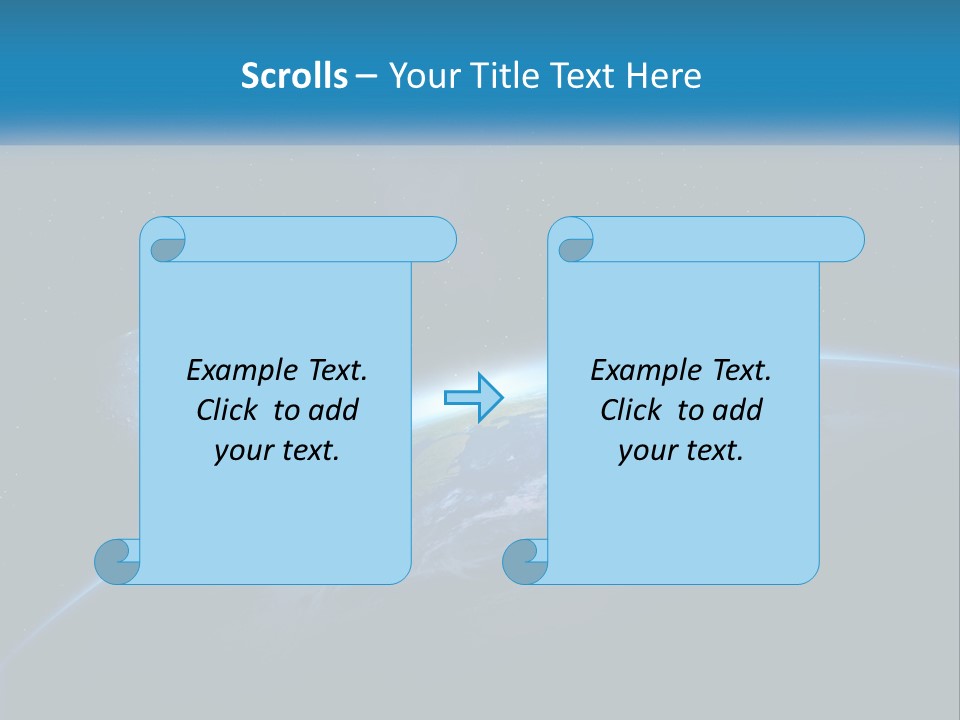 Scrolls – Your Title Text Here

Example Text. Click to add your text.

Example Text. Click to add your text.